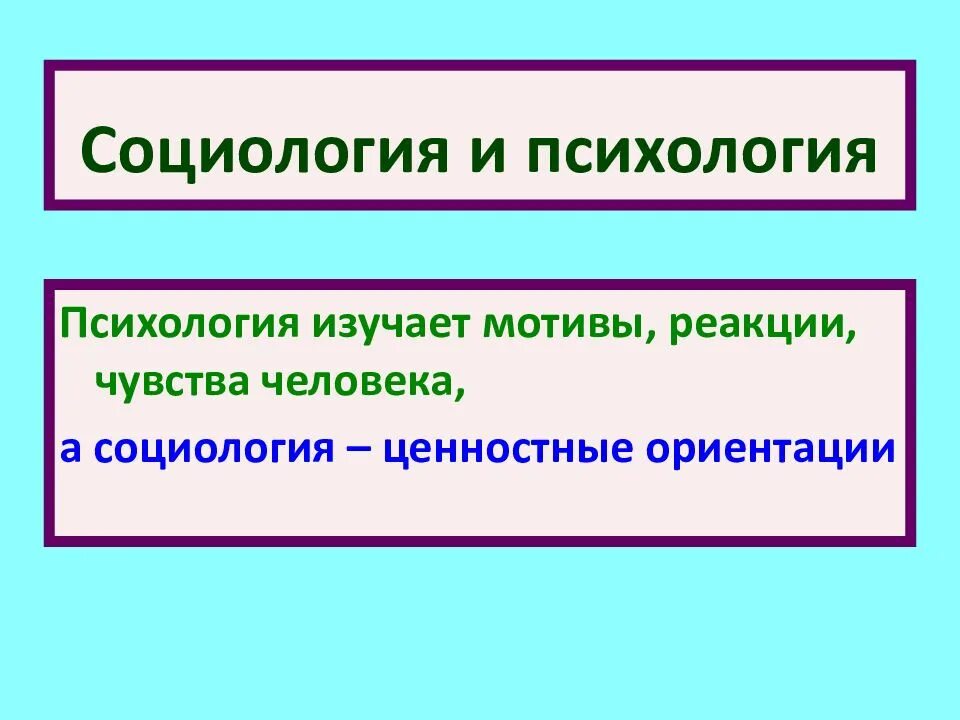 Социология и психология

Психология изучает мотивы, реакции, чувства человека,

а социология – ценностные ориентации